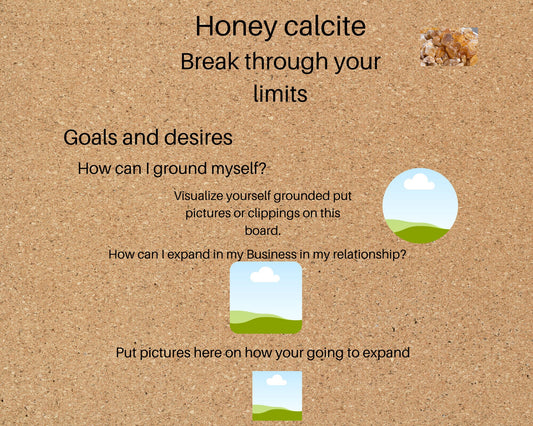 Honey calcite
Break through your limits

Goals and desires

How can I ground myself?

Visualize yourself grounded put pictures or clippings on this board.

How can I expand in my Business in my relationship?

Put pictures here on how your going to expand